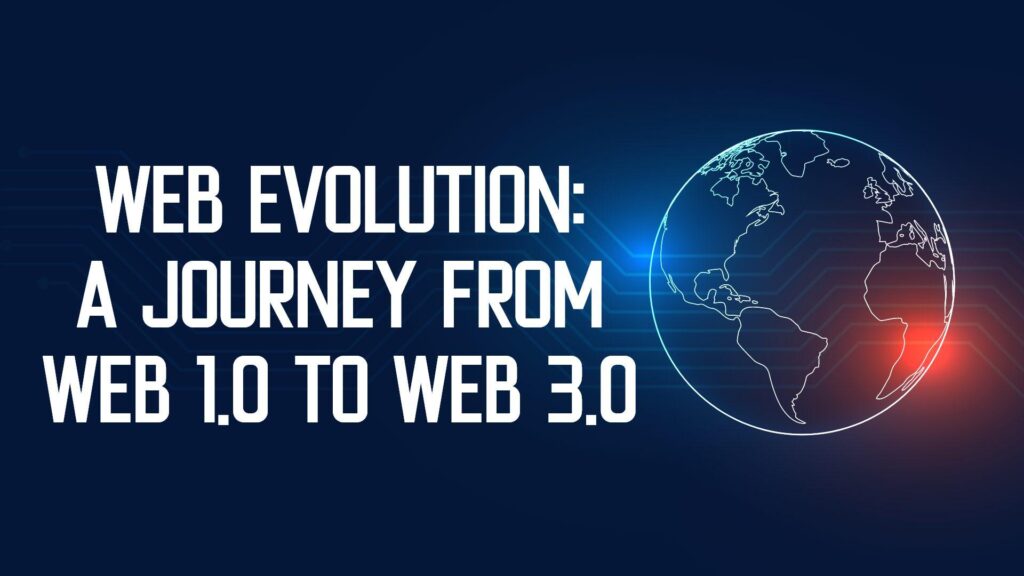 WEB EVOLUTION:
A JOURNEY FROM
WEB 1.0 TO WEB 3.0